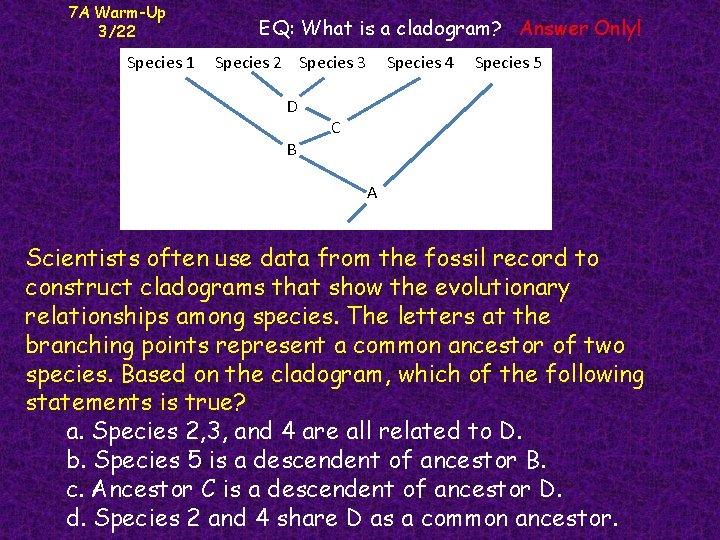 7A Warm-Up
3/22

EQ: What is a cladogram? Answer Only!

Species 1 Species 2 Species 3 Species 4 Species 5

D
C
B
A

Scientists often use data from the fossil record to construct cladograms that show the evolutionary relationships among species. The letters at the branching points represent a common ancestor of two species. Based on the cladogram, which of the following statements is true?

a. Species 2,3, and 4 are all related to D.
b. Species 5 is a descendent of ancestor B.
c. Ancestor C is a descendent of ancestor D.
d. Species 2 and 4 share D as a common ancestor.